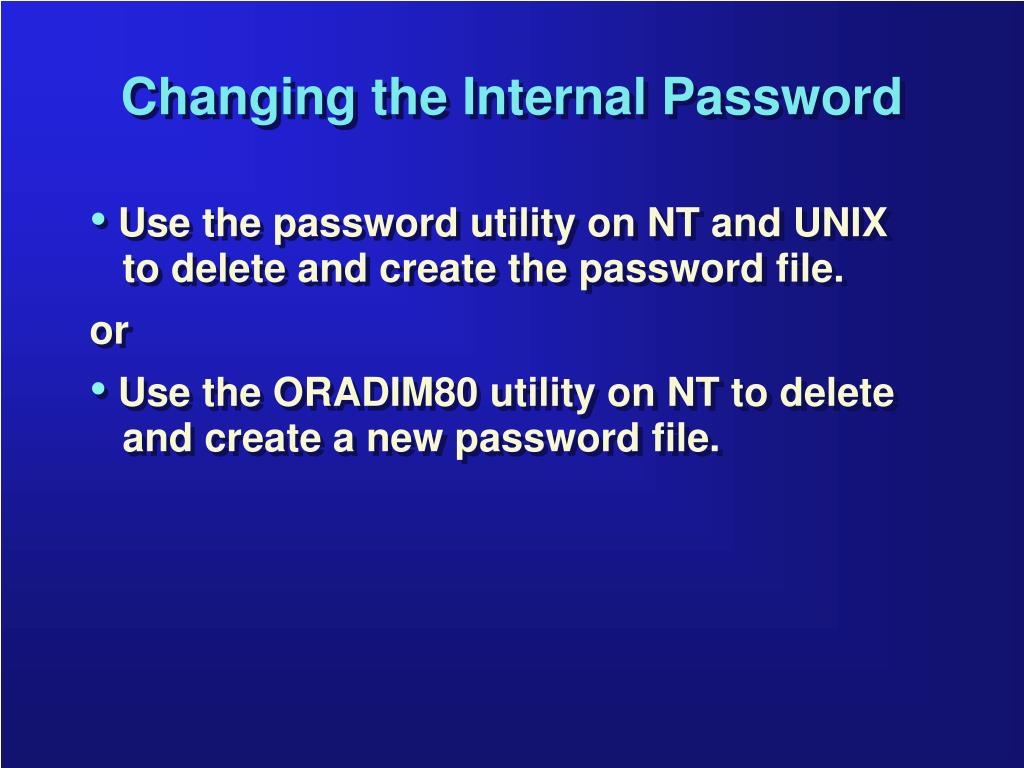 Changing the Internal Password

• Use the password utility on NT and UNIX to delete and create the password file.

or

• Use the ORADIM80 utility on NT to delete and create a new password file.